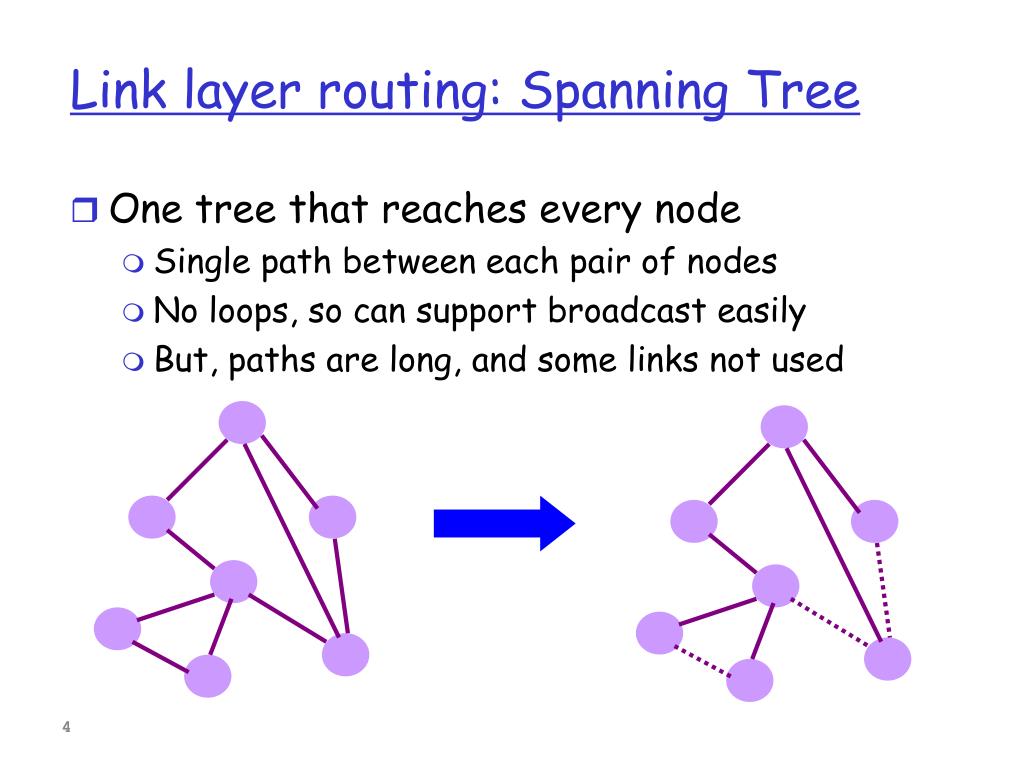 Link layer routing: Spanning Tree

❒ One tree that reaches every node
  ❍ Single path between each pair of nodes
  ❍ No loops, so can support broadcast easily
  ❍ But, paths are long, and some links not used

4